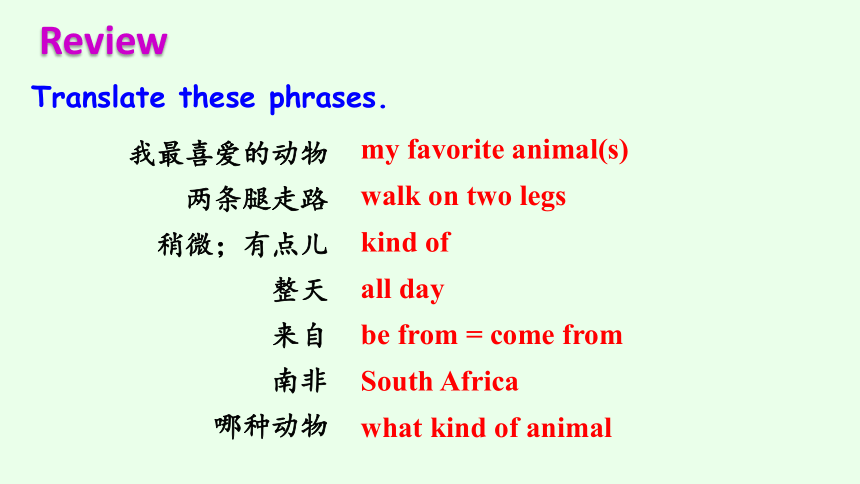 Review

Translate these phrases.

我最喜爱的动物 my favorite animal(s)
两条腿走路 walk on two legs
稍微；有点儿 kind of
整天 all day
来自 be from = come from
南非 South Africa
哪种动物 what kind of animal